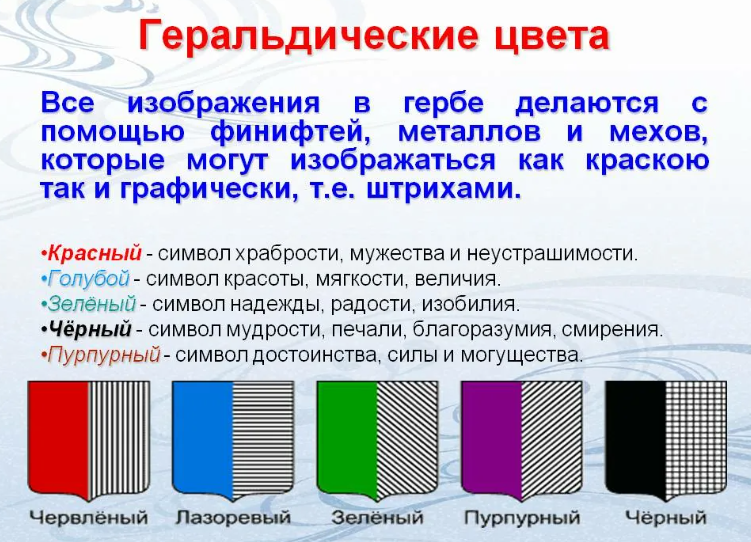 Геральдические цвета

Все изображения в гербе делаются с помощью финифтей, металлов и мехов, которые могут изображаться как краскою так и графически, т.е. штрихами.

•Красный - символ храбрости, мужества и неустрашимости.
•Голубой - символ красоты, мягкости, величия.
•Зелёный - символ надежды, радости, изобилия.
•Чёрный - символ мудрости, печали, благоразумия, смирения.
•Пурпурный - символ достоинства, силы и могущества.

Червлёный
Лазоревый
Зелёный
Пурпурный
Чёрный